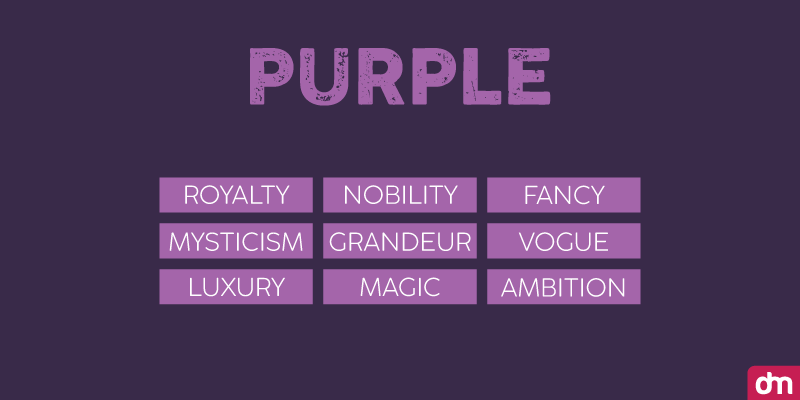 PURPLE

ROYALTY NOBILITY FANCY
MYSTICISM GRANDEUR VOGUE
LUXURY MAGIC AMBITION

dm